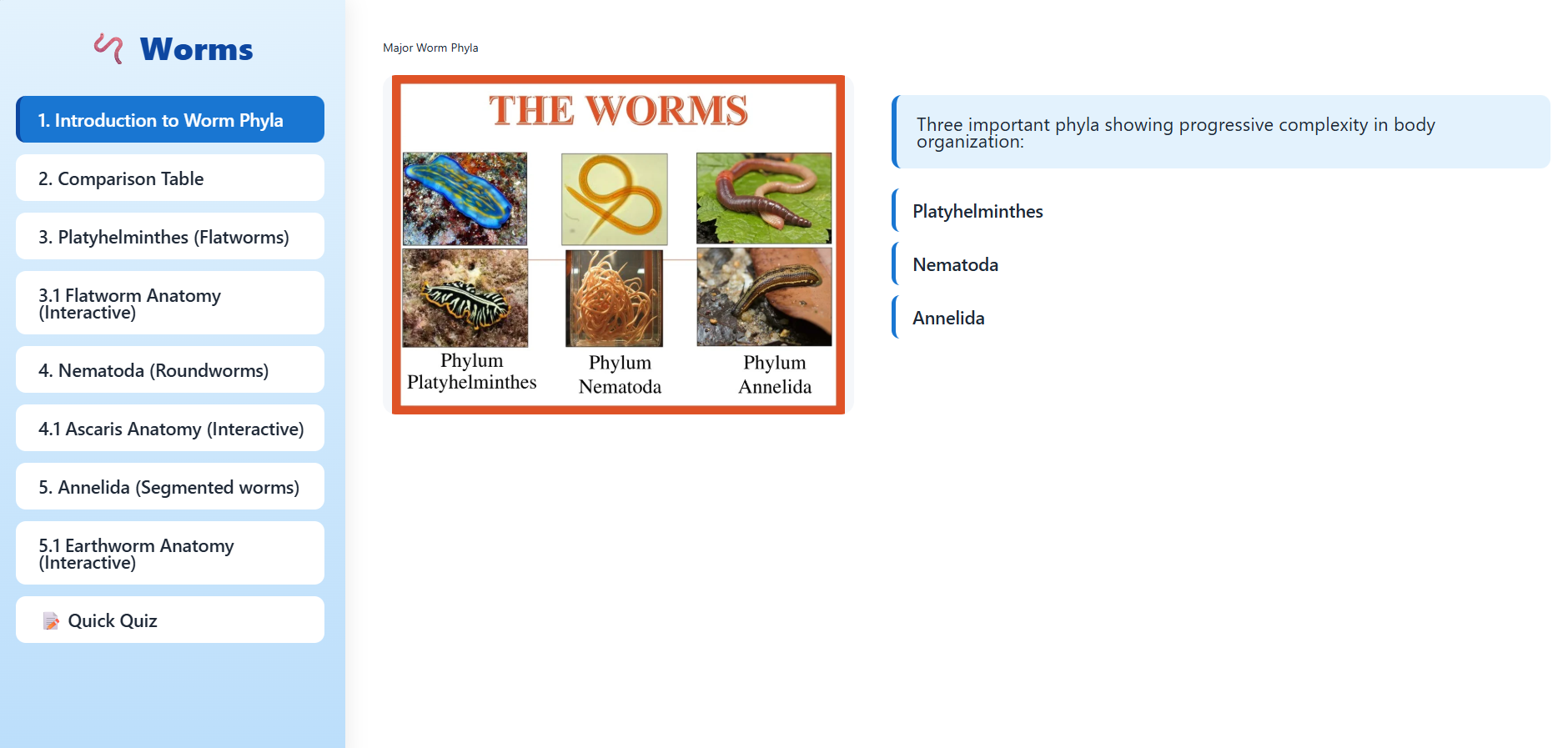 Worms

1. Introduction to Worm Phyla

2. Comparison Table

3. Platyhelminthes (Flatworms)

3.1 Flatworm Anatomy (Interactive)

4. Nematoda (Roundworms)

4.1 Ascaris Anatomy (Interactive)

5. Annelida (Segmented worms)

5.1 Earthworm Anatomy (Interactive)

Quick Quiz

Major Worm Phyla

THE WORMS

Phylum Platyhelminthes

Phylum Nematoda

Phylum Annelida

Three important phyla showing progressive complexity in body organization:

Platyhelminthes

Nematoda

Annelida